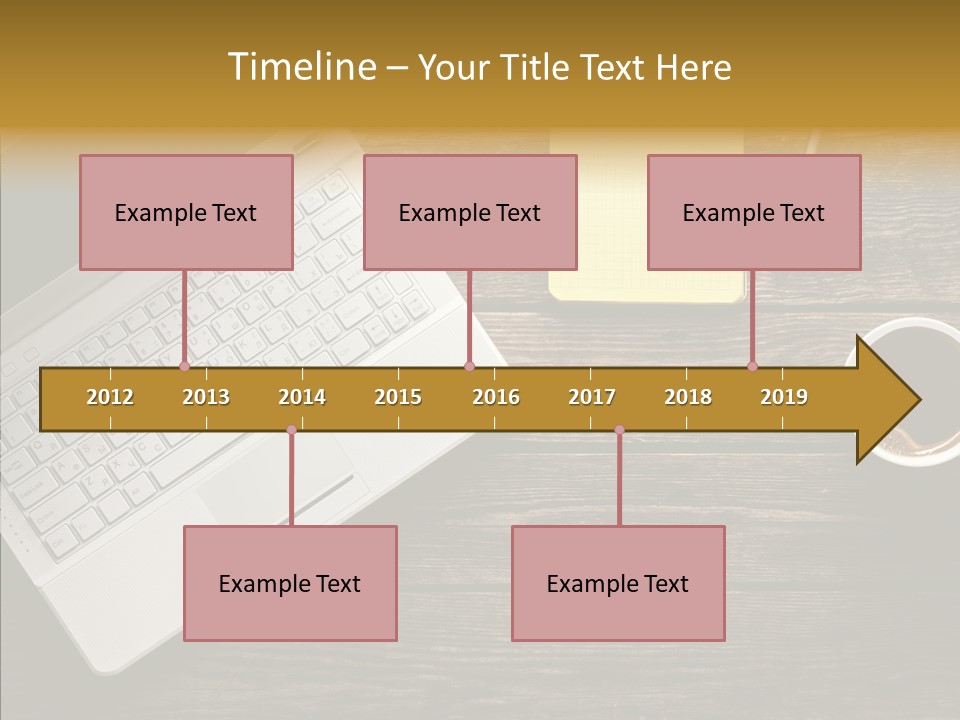 Timeline – Your Title Text Here

Example Text

Example Text

Example Text

2012 2013 2014 2015 2016 2017 2018 2019

Example Text

Example Text